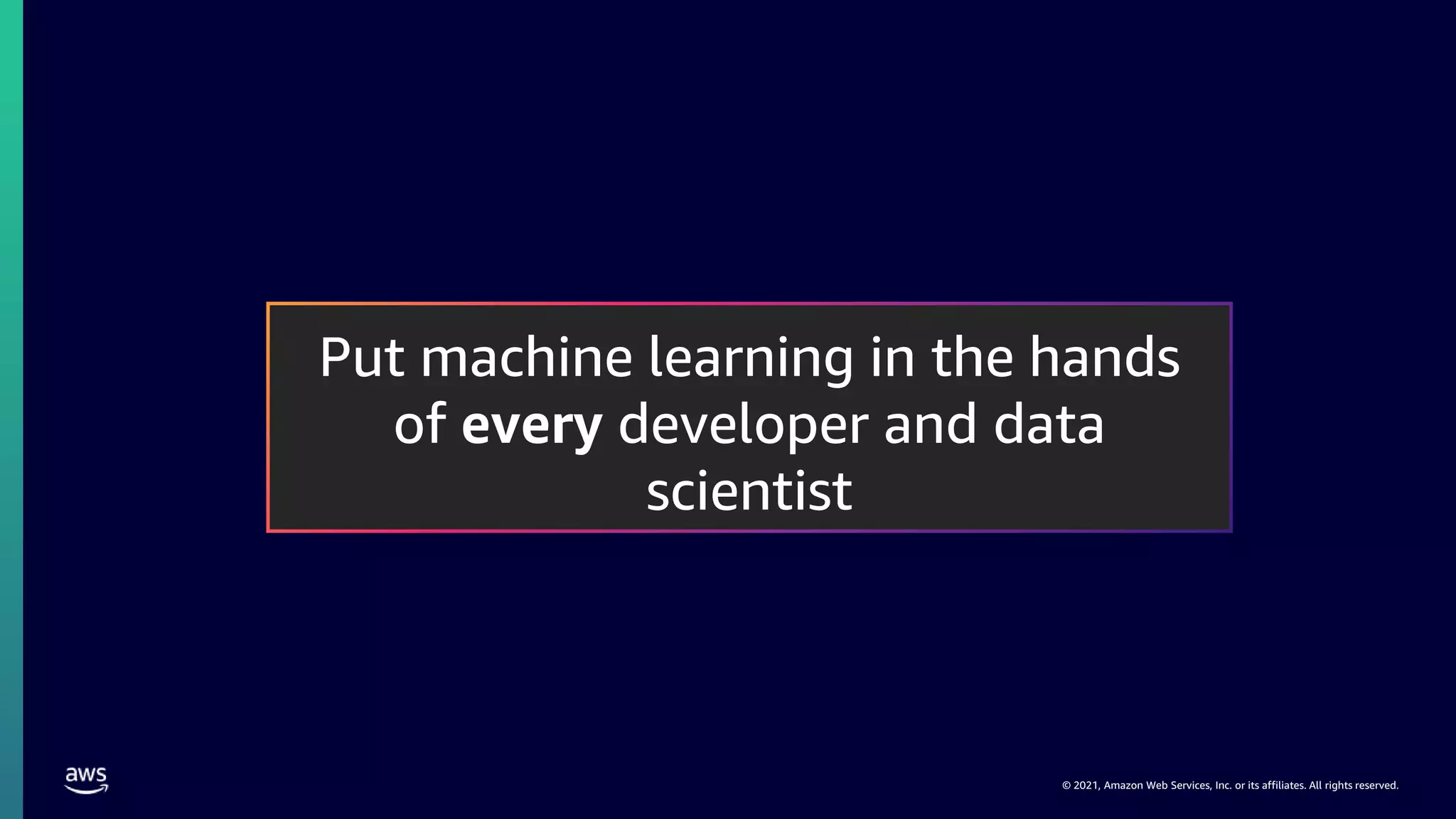 Put machine learning in the hands of every developer and data scientist

aws

© 2021, Amazon Web Services, Inc. or its affiliates. All rights reserved.